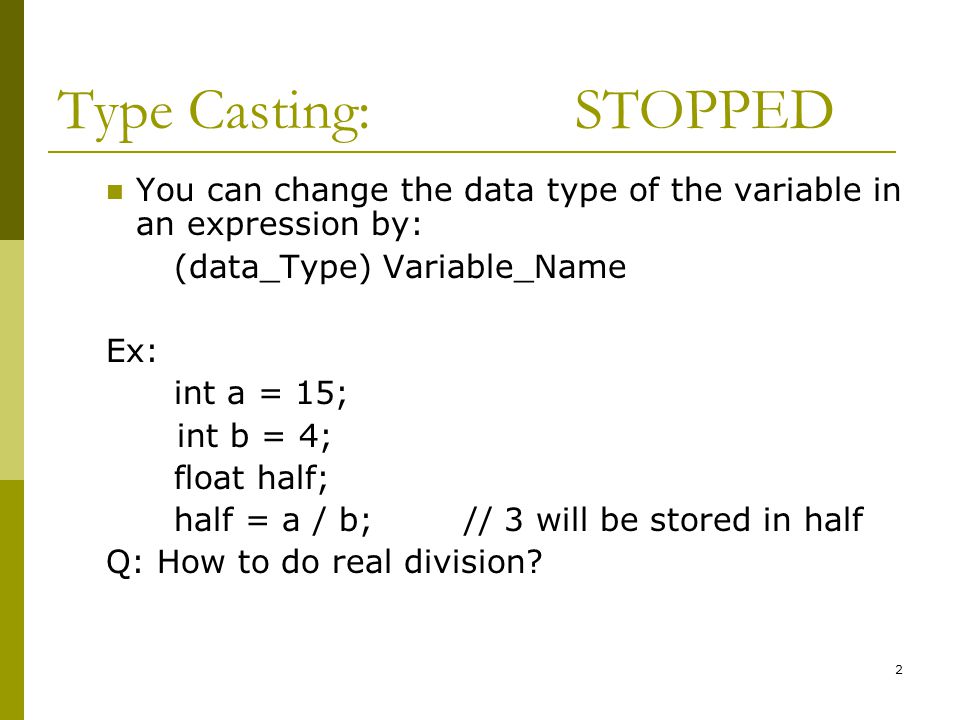 Type Casting: STOPPED

You can change the data type of the variable in an expression by:
(data_Type) Variable_Name

Ex:
int a = 15;
int b = 4;
float half;
half = a / b; // 3 will be stored in half
Q: How to do real division?

2